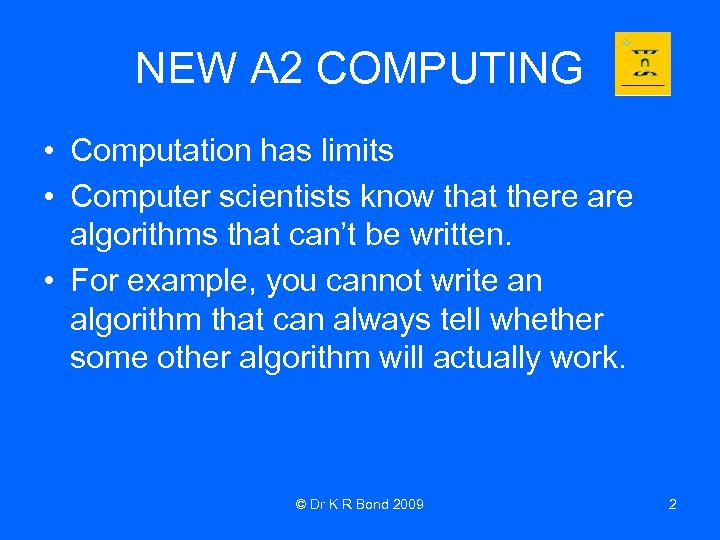 NEW A2 COMPUTING

• Computation has limits
• Computer scientists know that there are algorithms that can't be written.
• For example, you cannot write an algorithm that can always tell whether some other algorithm will actually work.

© Dr K R Bond 2009

2